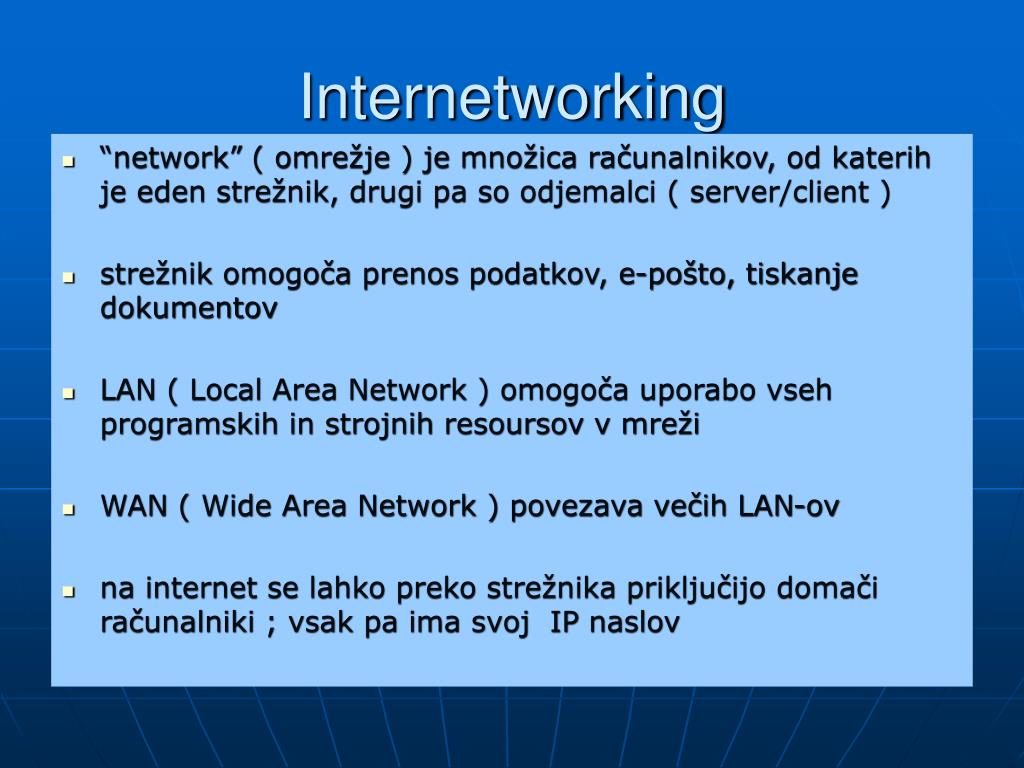 Internetworking

- “network” ( omrežje ) je množica računalnikov, od katerih je eden strežnik, drugi pa so odjemalci ( server/client )

- strežnik omogoča prenos podatkov, e-pošto, tiskanje dokumentov

- LAN ( Local Area Network ) omogoča uporabo vseh programskih in strojnih resoursov v mreži

- WAN ( Wide Area Network ) povezava večih LAN-ov

- na internet se lahko preko strežnika priključijo domači računalniki ; vsak pa ima svoj IP naslov